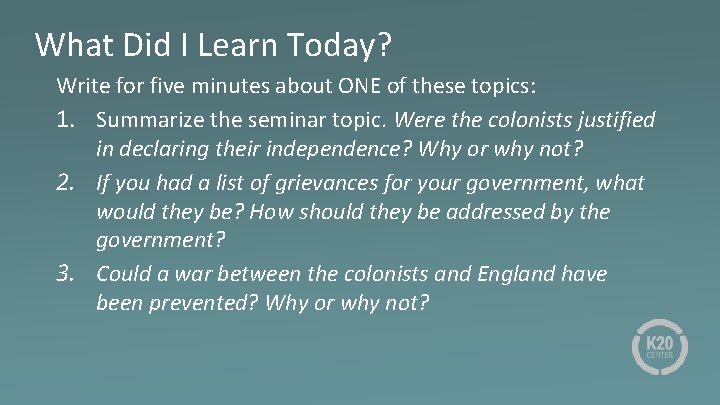 What Did I Learn Today?

Write for five minutes about ONE of these topics:

1. Summarize the seminar topic. Were the colonists justified in declaring their independence? Why or why not?

2. If you had a list of grievances for your government, what would they be? How should they be addressed by the government?

3. Could a war between the colonists and England have been prevented? Why or why not?

K20 CENTER